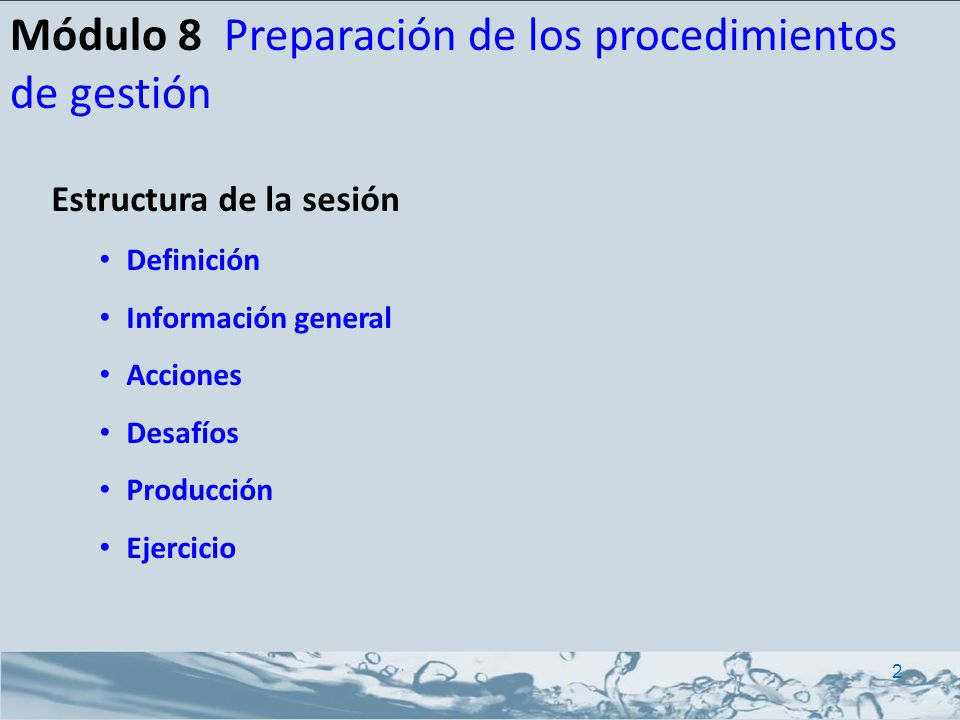 Módulo 8 Preparación de los procedimientos de gestión

Estructura de la sesión

• Definición
• Información general
• Acciones
• Desafíos
• Producción
• Ejercicio

2